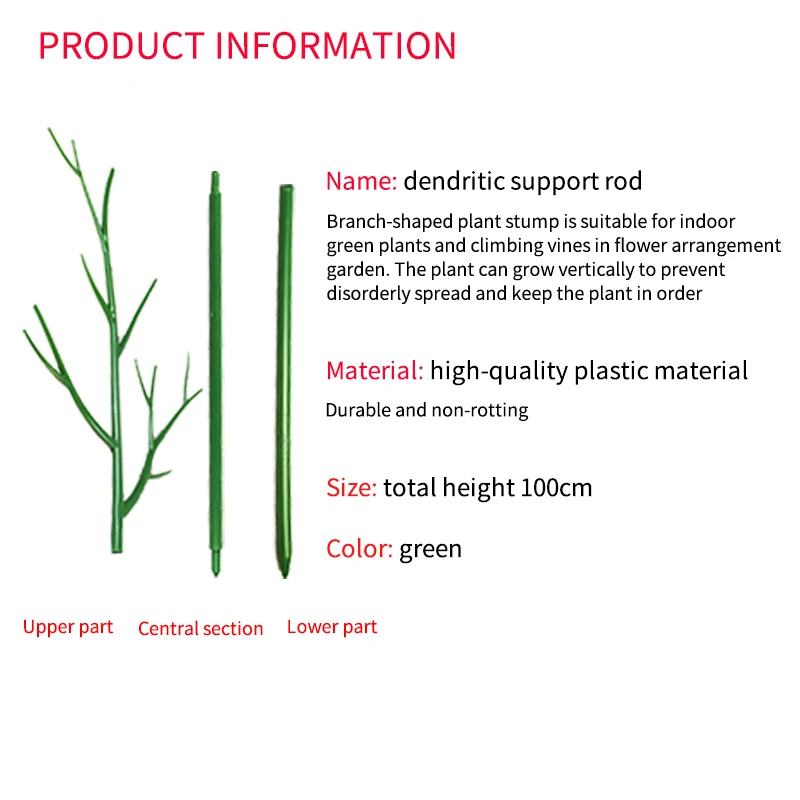 PRODUCT INFORMATION

Name: dendritic support rod

Branch-shaped plant stump is suitable for indoor green plants and climbing vines in flower arrangement garden. The plant can grow vertically to prevent disorderly spread and keep the plant in order

Material: high-quality plastic material

Durable and non-rotting

Size: total height 100cm

Color: green

Upper part

Central section

Lower part